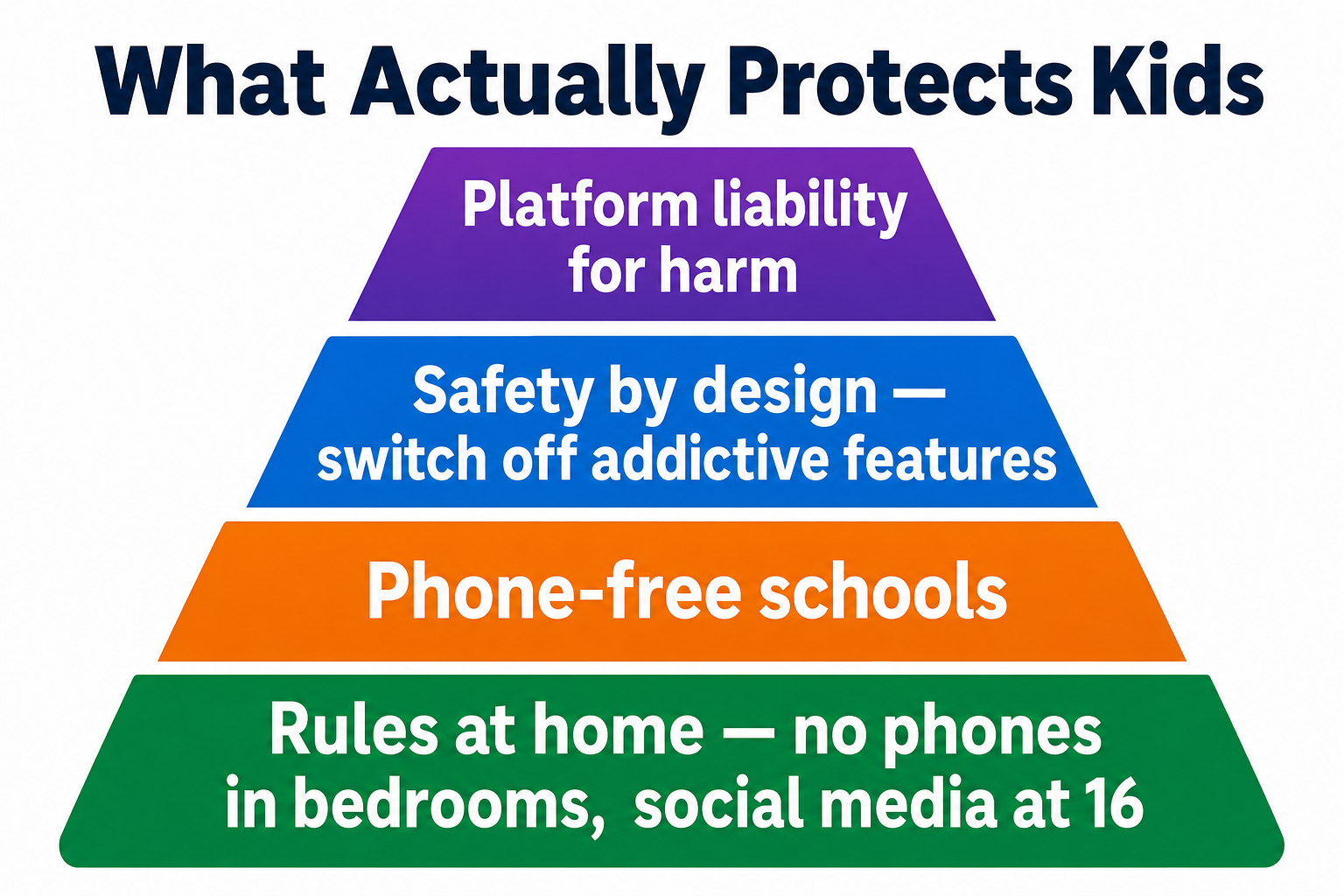 What Actually Protects Kids

Platform liability for harm

Safety by design — switch off addictive features

Phone-free schools

Rules at home — no phones in bedrooms, social media at 16